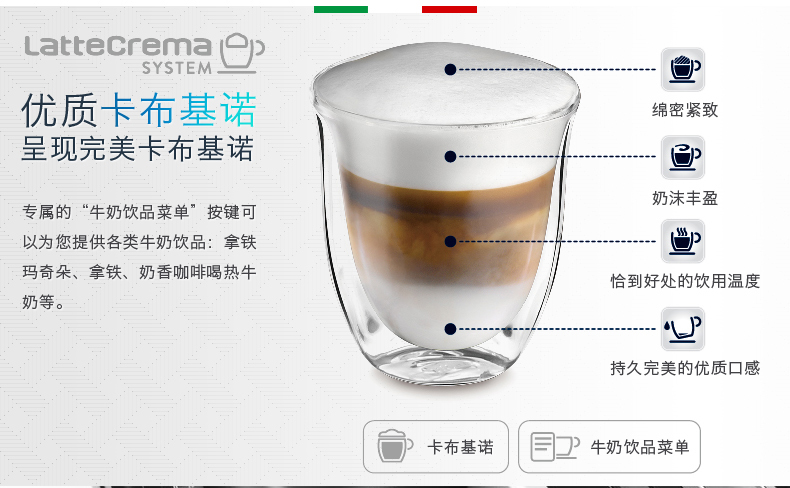 LatteCrema SYSTEM

优质卡布基诺
呈现完美卡布基诺

专属的“牛奶饮品菜单”按键可以为您提供各类牛奶饮品：拿铁玛奇朵、拿铁、奶香咖啡喝热牛奶等。

绵密紧致

奶沫丰盈

恰到好处的饮用温度

持久完美的优质口感

卡布基诺

牛奶饮品菜单